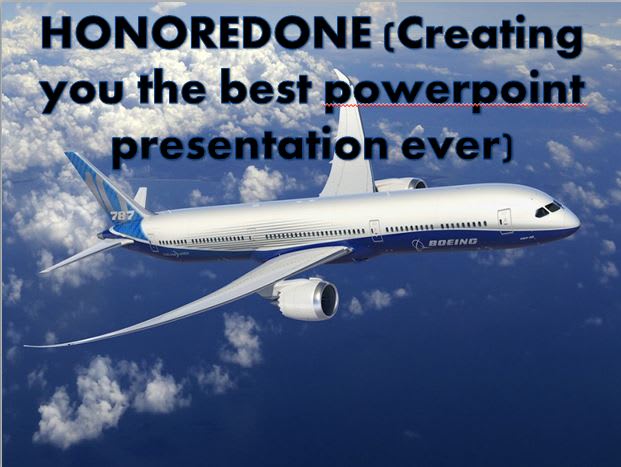 HONOREDONE (Creating you the best powerpoint presentation ever)

787

BOEING